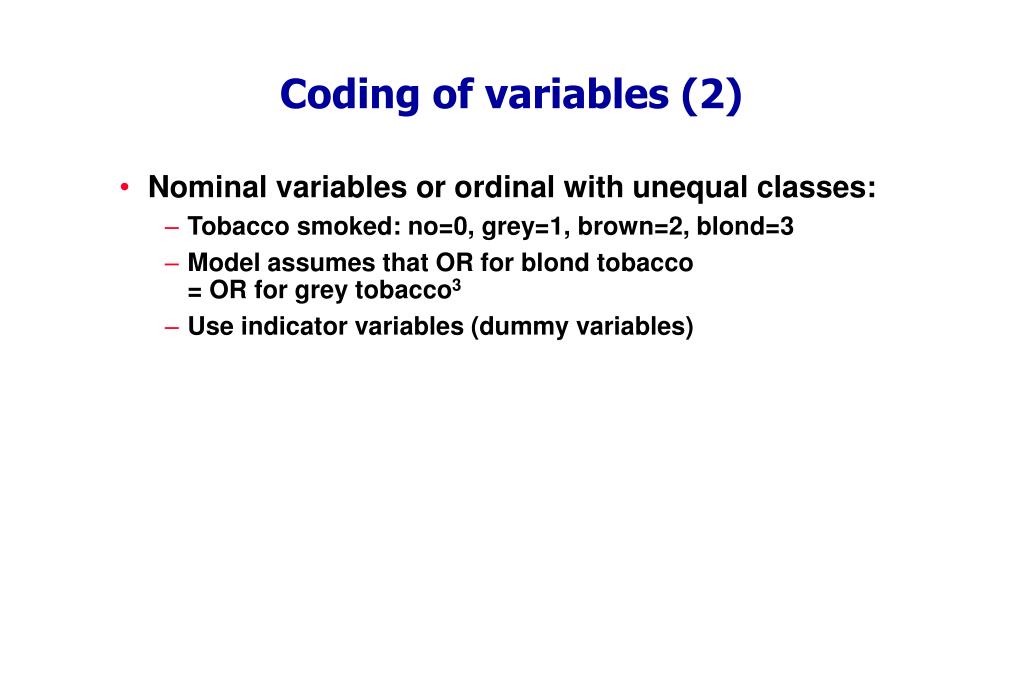 Coding of variables (2)

• Nominal variables or ordinal with unequal classes:

– Tobacco smoked: no=0, grey=1, brown=2, blond=3

– Model assumes that OR for blond tobacco = OR for grey tobacco$^3$

– Use indicator variables (dummy variables)